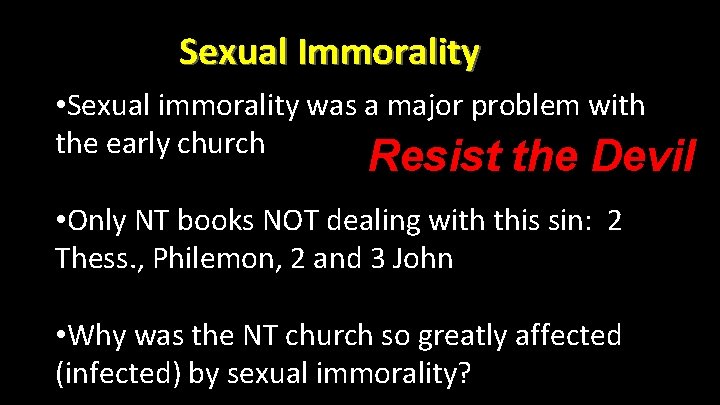 Sexual Immorality

•Sexual immorality was a major problem with the early church

Resist the Devil

•Only NT books NOT dealing with this sin: 2 Thess., Philemon, 2 and 3 John

•Why was the NT church so greatly affected (infected) by sexual immorality?